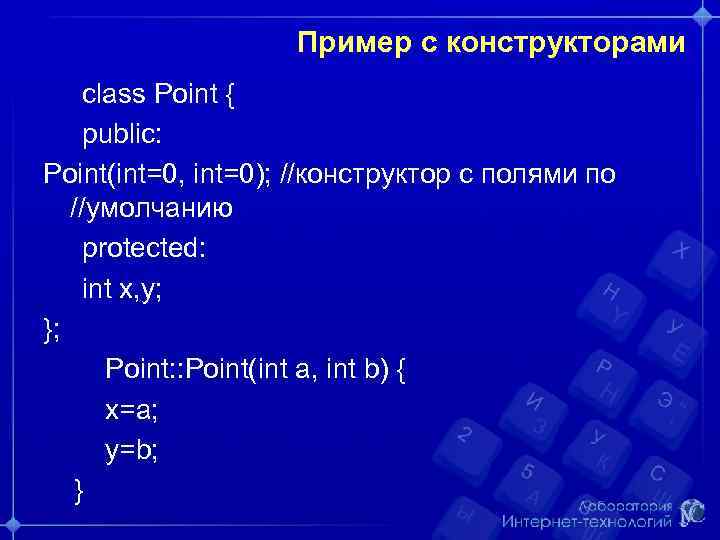 Пример с конструкторами

class Point {
public:
Point(int=0, int=0); //конструктор с полями по //умолчанию
protected:
int x,y;
};
Point::Point(int a, int b) {
x=a;
y=b;
}

Лаборатория Интернет-технологий